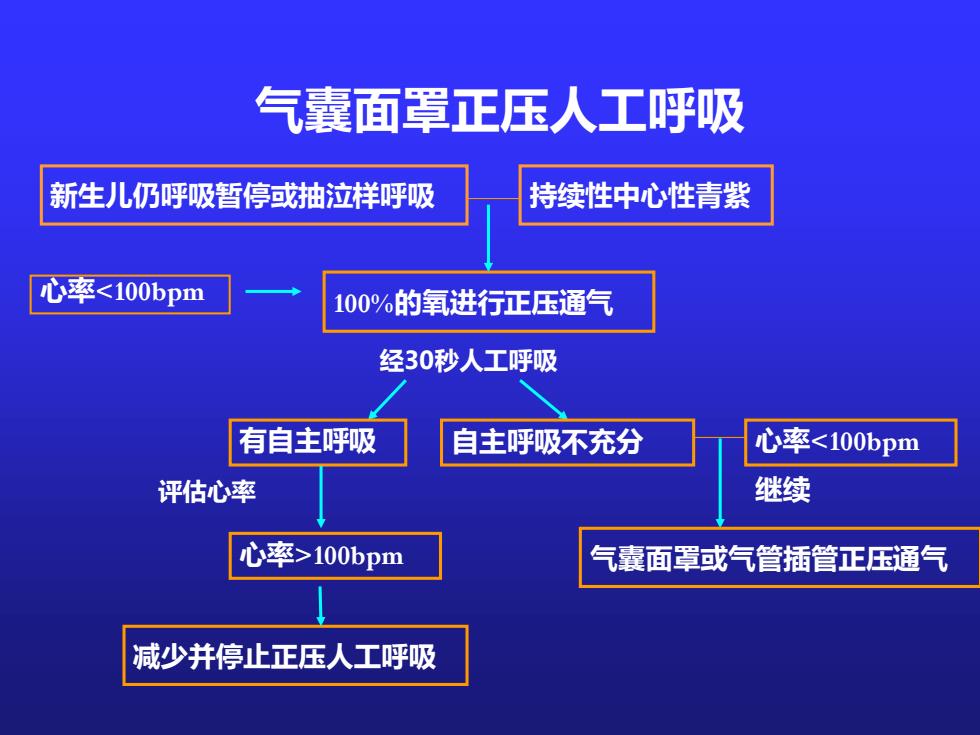 气囊面罩正压人工呼吸

新生儿仍呼吸暂停或抽泣样呼吸

持续性中心性青紫

心率<100bpm

100%的氧进行正压通气

经30秒人工呼吸

有自主呼吸

自主呼吸不充分

心率<100bpm

评估心率

继续

心率>100bpm

气囊面罩或气管插管正压通气

减少并停止正压人工呼吸